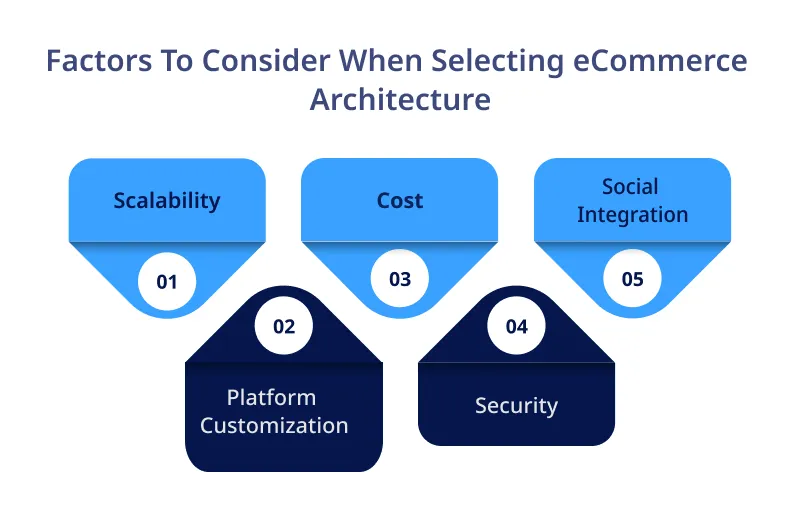 Factors To Consider When Selecting eCommerce Architecture

Scalability

01

02

Platform Customization

Cost

03

04

Security

Social Integration

05